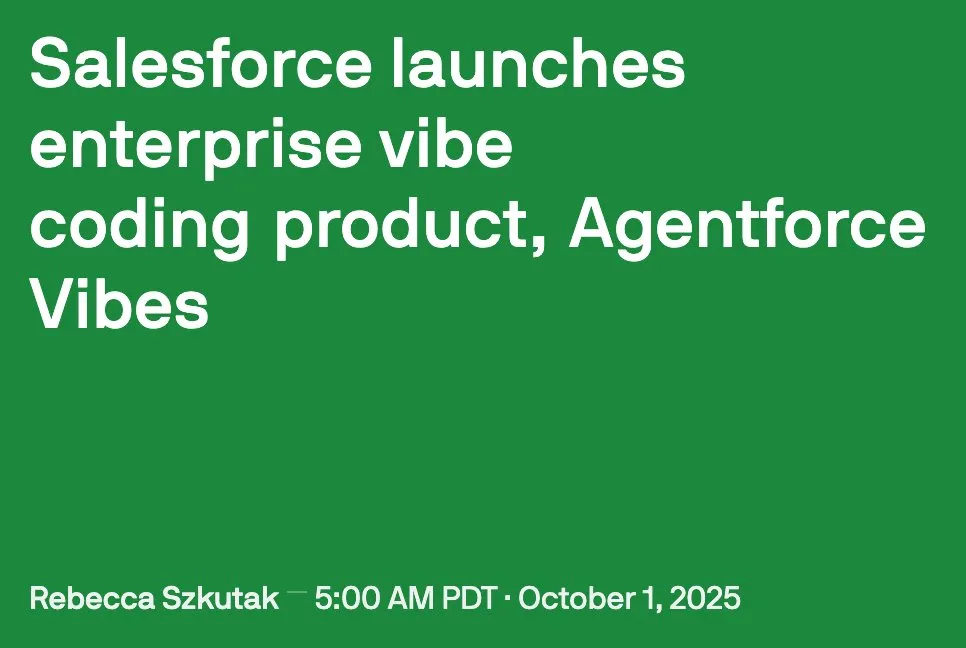 Salesforce launches enterprise vibe coding product, Agentforce Vibes

Rebecca Szkutak — 5:00 AM PDT · October 1, 2025